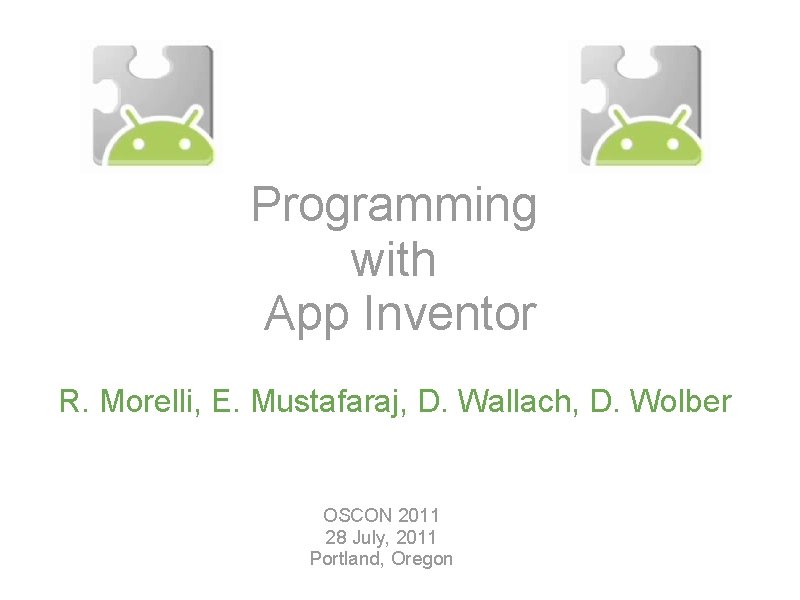 Programming with App Inventor

R. Morelli, E. Mustafaraj, D. Wallach, D. Wolber

OSCON 2011
28 July, 2011
Portland, Oregon